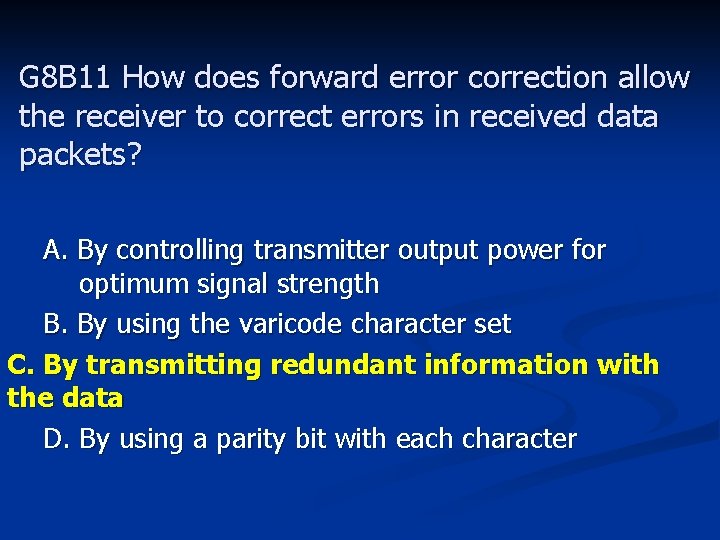 G8B11 How does forward error correction allow the receiver to correct errors in received data packets?

A. By controlling transmitter output power for optimum signal strength

B. By using the varicode character set

C. By transmitting redundant information with the data

D. By using a parity bit with each character